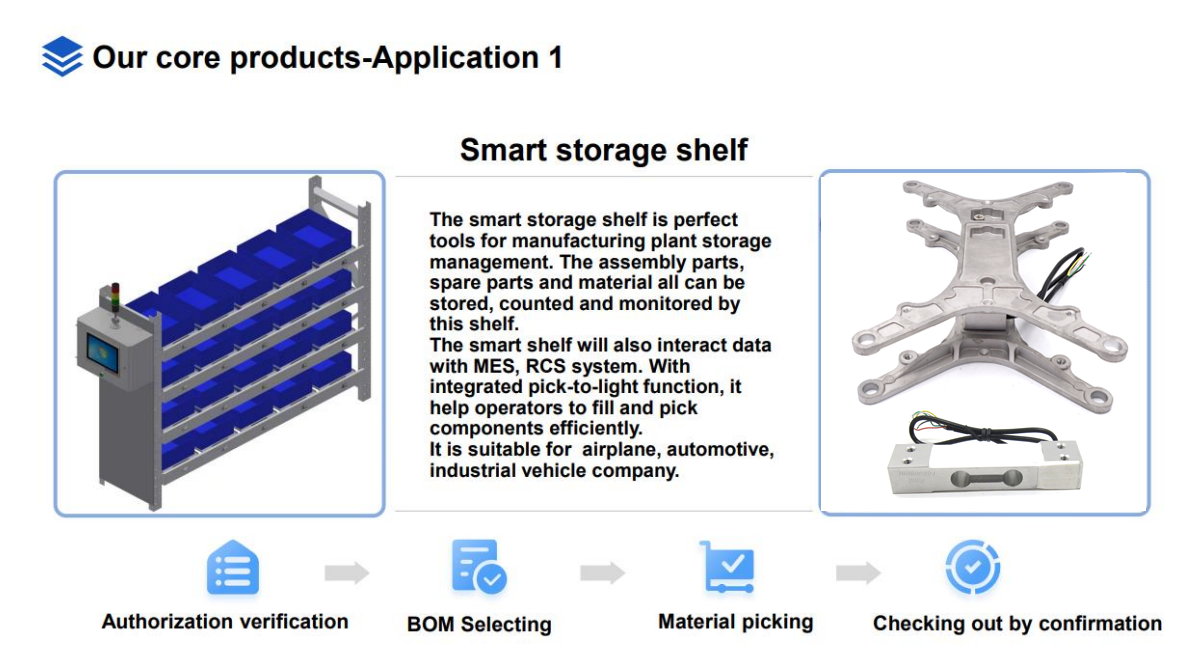 Our core products-Application 1

Smart storage shelf

The smart storage shelf is perfect tools for manufacturing plant storage management. The assembly parts, spare parts and material all can be stored, counted and monitored by this shelf.
The smart shelf will also interact data with MES, RCS system. With integrated pick-to-light function, it help operators to fill and pick components efficiently.
It is suitable for airplane, automotive, industrial vehicle company.

Authorization verification

BOM Selecting

Material picking

Checking out by confirmation